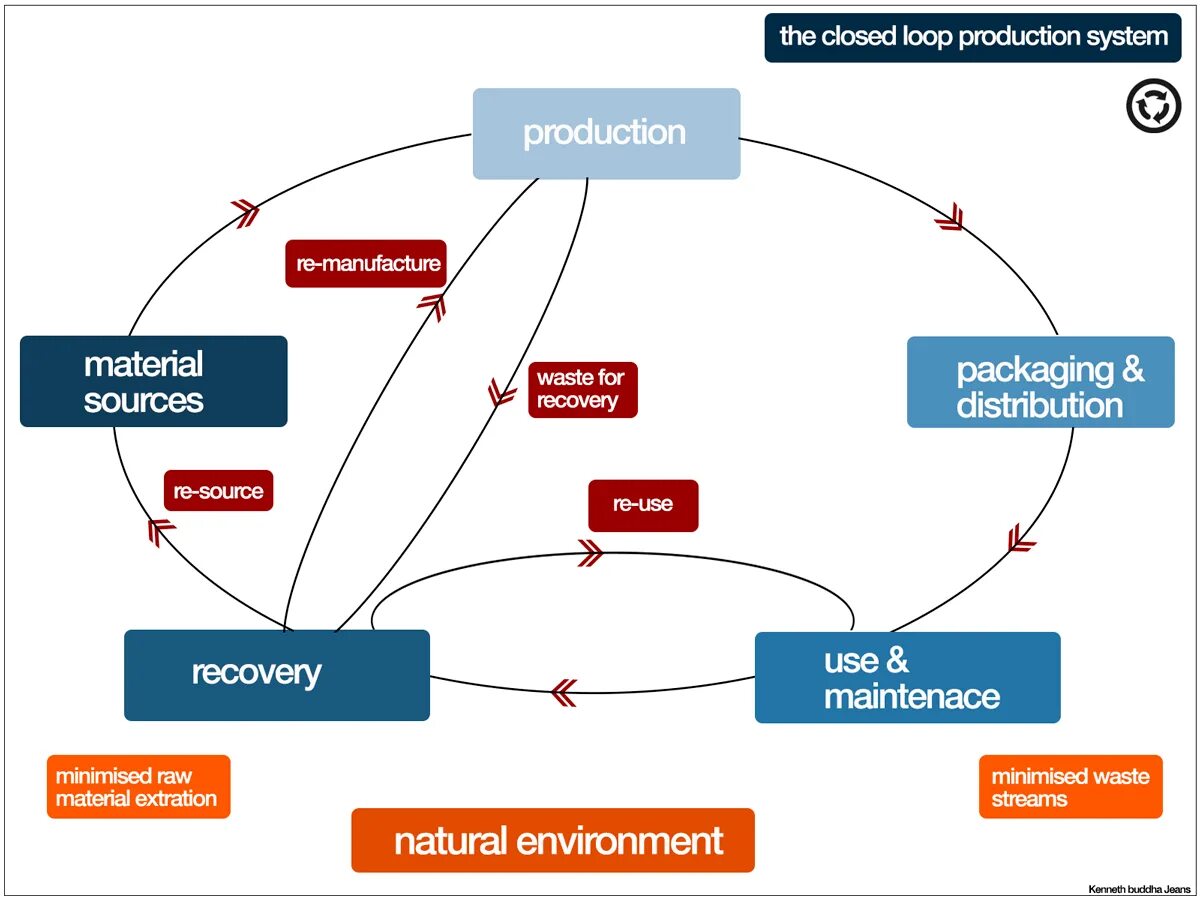 the closed loop production system

production

re-manufacture

material sources

waste for recovery

packaging & distribution

re-source

re-use

recovery

use & maintenace

minimised raw material extration

minimised waste streams

natural environment

Kenneth buddha Jeans